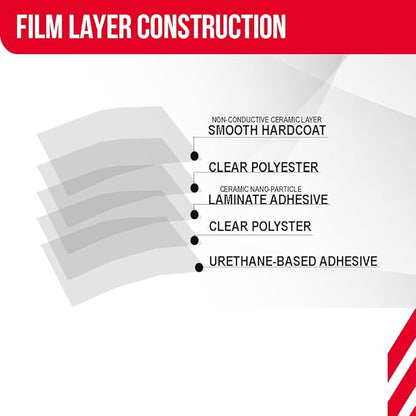 FILM LAYER CONSTRUCTION

NON-CONDUCTIVE CERAMIC LAYER
SMOOTH HARDCOAT

CLEAR POLYESTER

CERAMIC NANO-PARTICLE
LAMINATE ADHESIVE

CLEAR POLYSTER

URETHANE-BASED ADHESIVE